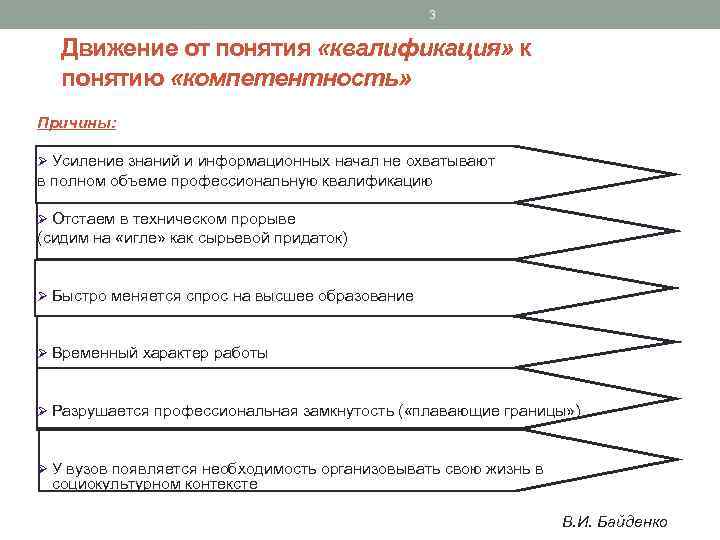 3

Движение от понятия «квалификация» к понятию «компетентность»

Причины:

➢ Усиление знаний и информационных начал не охватывают в полном объеме профессиональную квалификацию

➢ Отстаем в техническом прорыве (сидим на «игле» как сырьевой придаток)

➢ Быстро меняется спрос на высшее образование

➢ Временный характер работы

➢ Разрушается профессиональная замкнутость («плавающие границы»)

➢ У вузов появляется необходимость организовывать свою жизнь в социокультурном контексте

В.И. Байденко